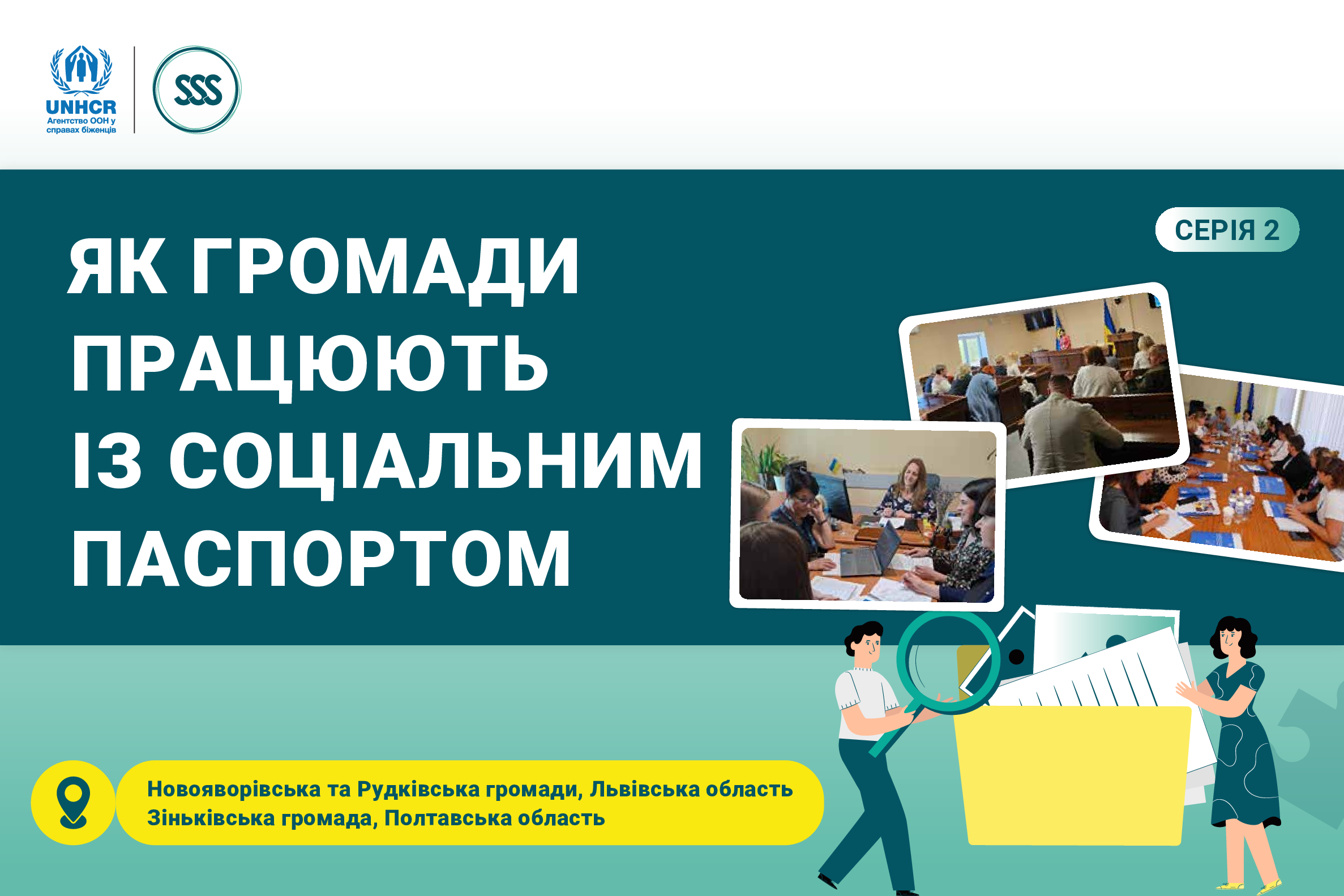 UNHCR
Агентство ООН у справах біженців

SSS

СЕРІЯ 2

ЯК ГРОМАДИ ПРАЦЮЮТЬ ІЗ СОЦІАЛЬНИМ ПАСПОРТОМ

Новояворівська та Рудківська громади, Львівська область
Зіньківська громада, Полтавська область